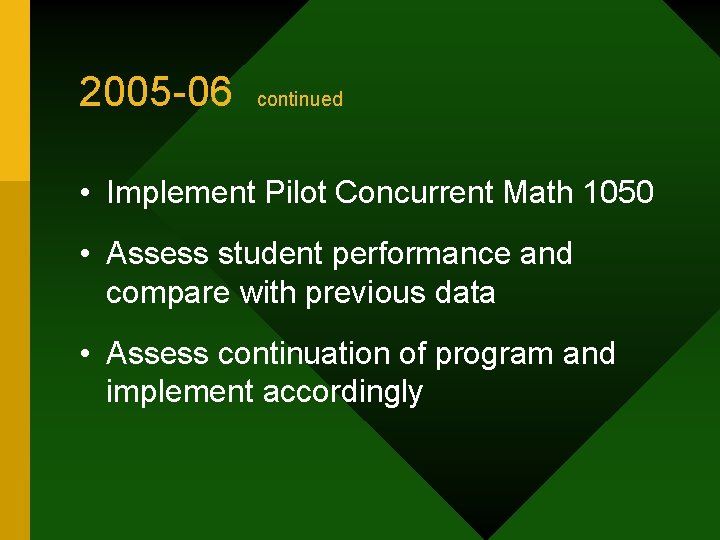 2005-06 continued

• Implement Pilot Concurrent Math 1050

• Assess student performance and compare with previous data

• Assess continuation of program and implement accordingly